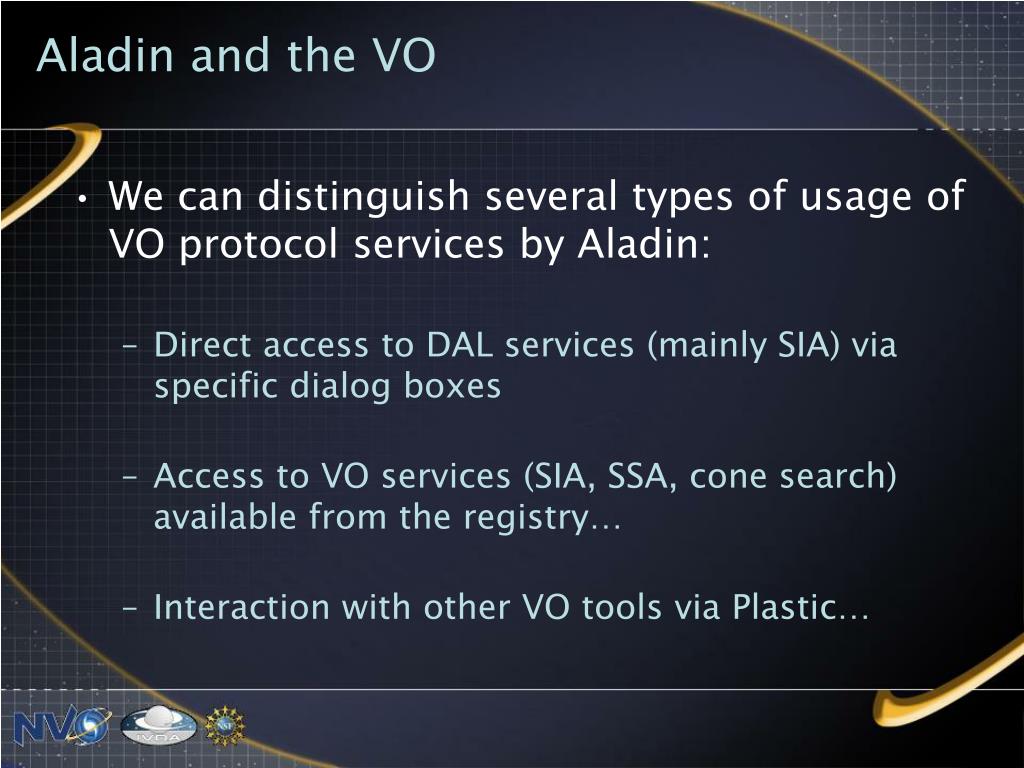 Aladin and the VO

• We can distinguish several types of usage of VO protocol services by Aladin:

– Direct access to DAL services (mainly SIA) via specific dialog boxes

– Access to VO services (SIA, SSA, cone search) available from the registry…

– Interaction with other VO tools via Plastic…

NVO IVOA NSF